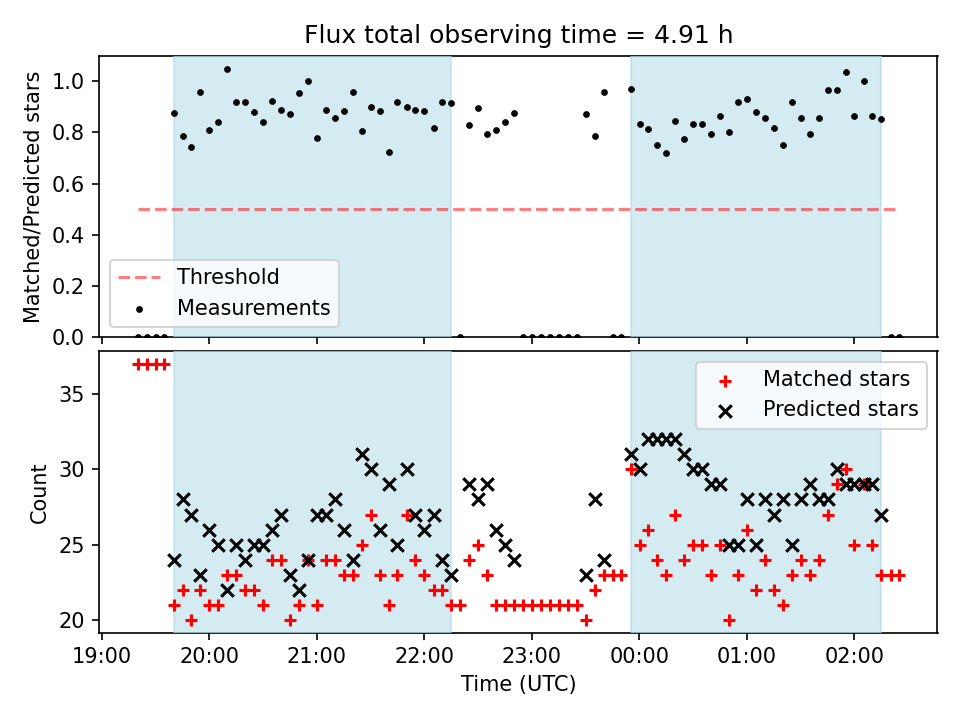 Flux total observing time = 4.91 h

Matched/Predicted stars

1.0
0.8
0.6
0.4
0.2
0.0

Threshold
Measurements

Count

35
30
25
20

Matched stars
Predicted stars

19:00
20:00
21:00
22:00
23:00
00:00
01:00
02:00

Time (UTC)